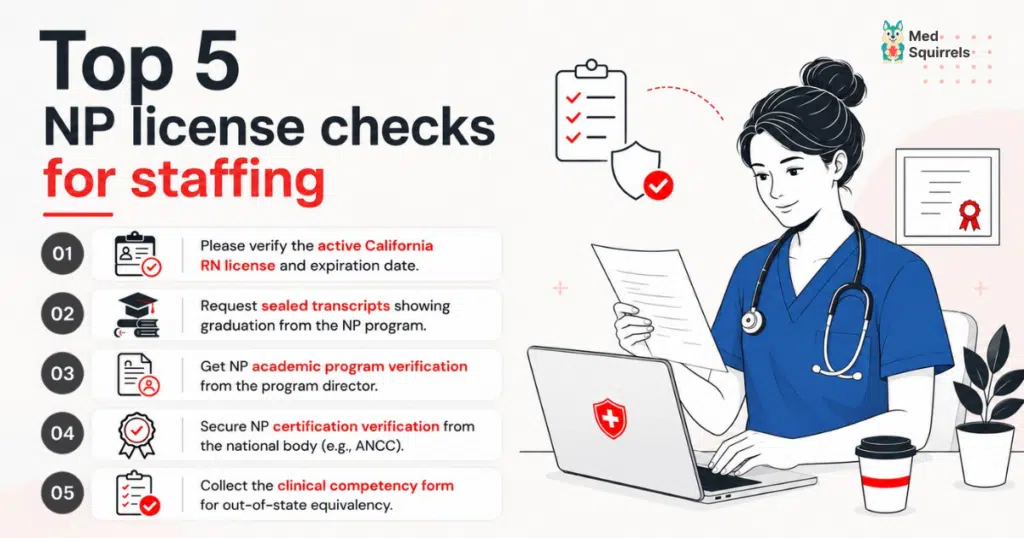 Top 5
NP license checks
for staffing

Med Squirrels

01 Please verify the active California RN license and expiration date.

02 Request sealed transcripts showing graduation from the NP program.

03 Get NP academic program verification from the program director.

04 Secure NP certification verification from the national body (e.g., ANCC).

05 Collect the clinical competency form for out-of-state equivalency.